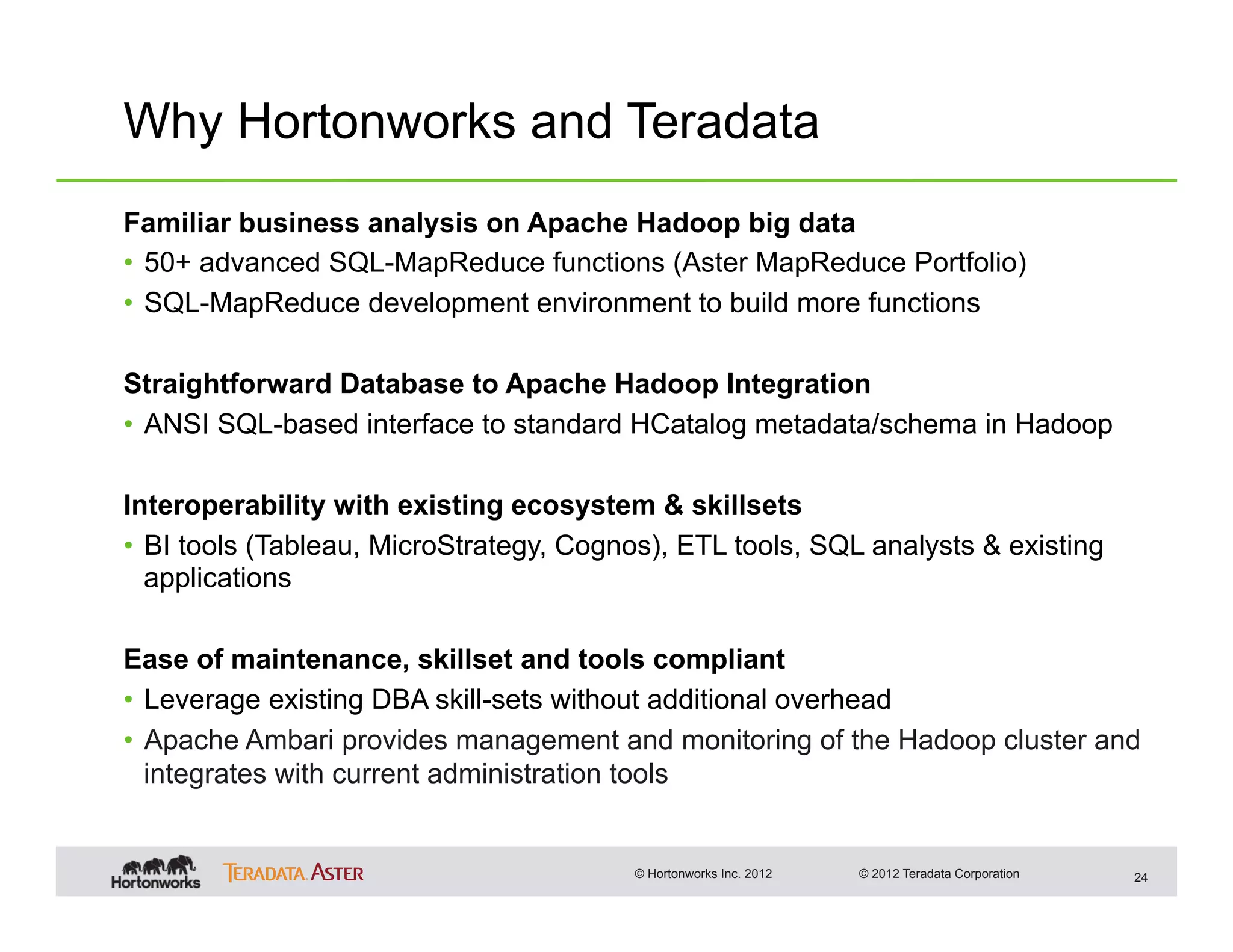 Why Hortonworks and Teradata

Familiar business analysis on Apache Hadoop big data

• 50+ advanced SQL-MapReduce functions (Aster MapReduce Portfolio)
• SQL-MapReduce development environment to build more functions

Straightforward Database to Apache Hadoop Integration

• ANSI SQL-based interface to standard HCatalog metadata/schema in Hadoop

Interoperability with existing ecosystem & skillsets

• BI tools (Tableau, MicroStrategy, Cognos), ETL tools, SQL analysts & existing applications

Ease of maintenance, skillset and tools compliant

• Leverage existing DBA skill-sets without additional overhead
• Apache Ambari provides management and monitoring of the Hadoop cluster and integrates with current administration tools

Hortonworks TERADATA. ASTER © Hortonworks Inc. 2012 © 2012 Teradata Corporation 24